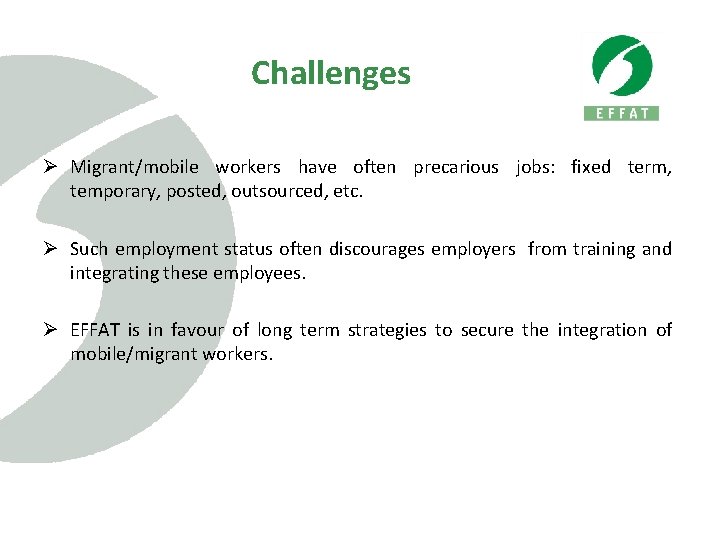 Challenges

EFFAT

➢ Migrant/mobile workers have often precarious jobs: fixed term, temporary, posted, outsourced, etc.

➢ Such employment status often discourages employers from training and integrating these employees.

➢ EFFAT is in favour of long term strategies to secure the integration of mobile/migrant workers.